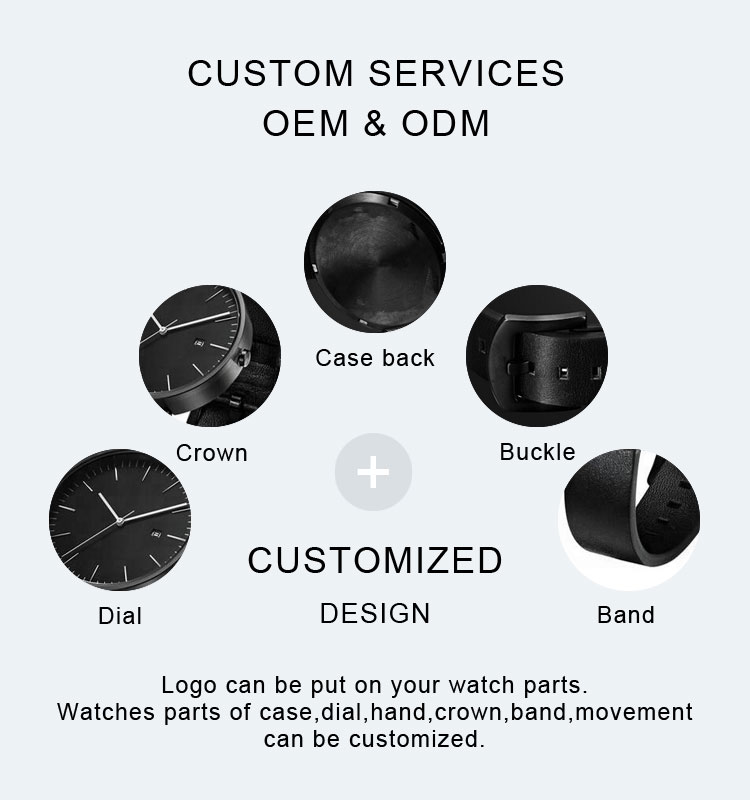 CUSTOM SERVICES
OEM & ODM

Case back

Crown

Buckle

+

CUSTOMIZED

DESIGN

Dial

Band

Logo can be put on your watch parts.
Watches parts of case,dial,hand,crown,band,movement can be customized.